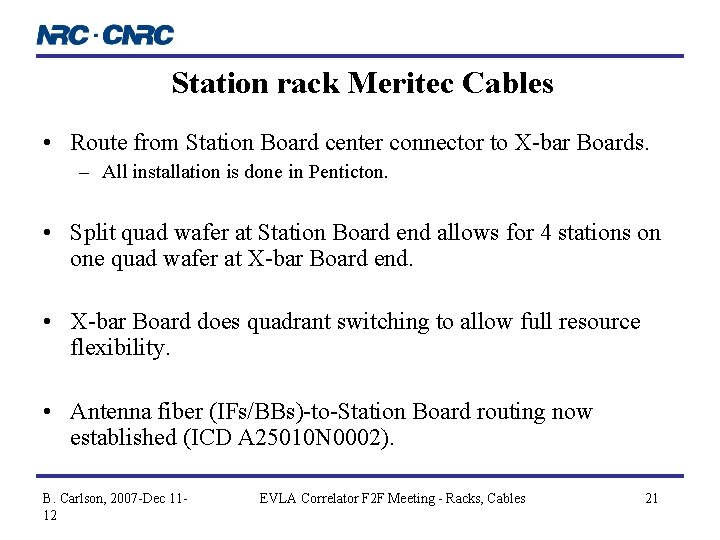 NRC · CNRC

Station rack Meritec Cables

• Route from Station Board center connector to X-bar Boards.
– All installation is done in Penticton.

• Split quad wafer at Station Board end allows for 4 stations on one quad wafer at X-bar Board end.

• X-bar Board does quadrant switching to allow full resource flexibility.

• Antenna fiber (IFs/BBs)-to-Station Board routing now established (ICD A25010N0002).

B. Carlson, 2007-Dec 11-12

EVLA Correlator F2F Meeting - Racks, Cables

21